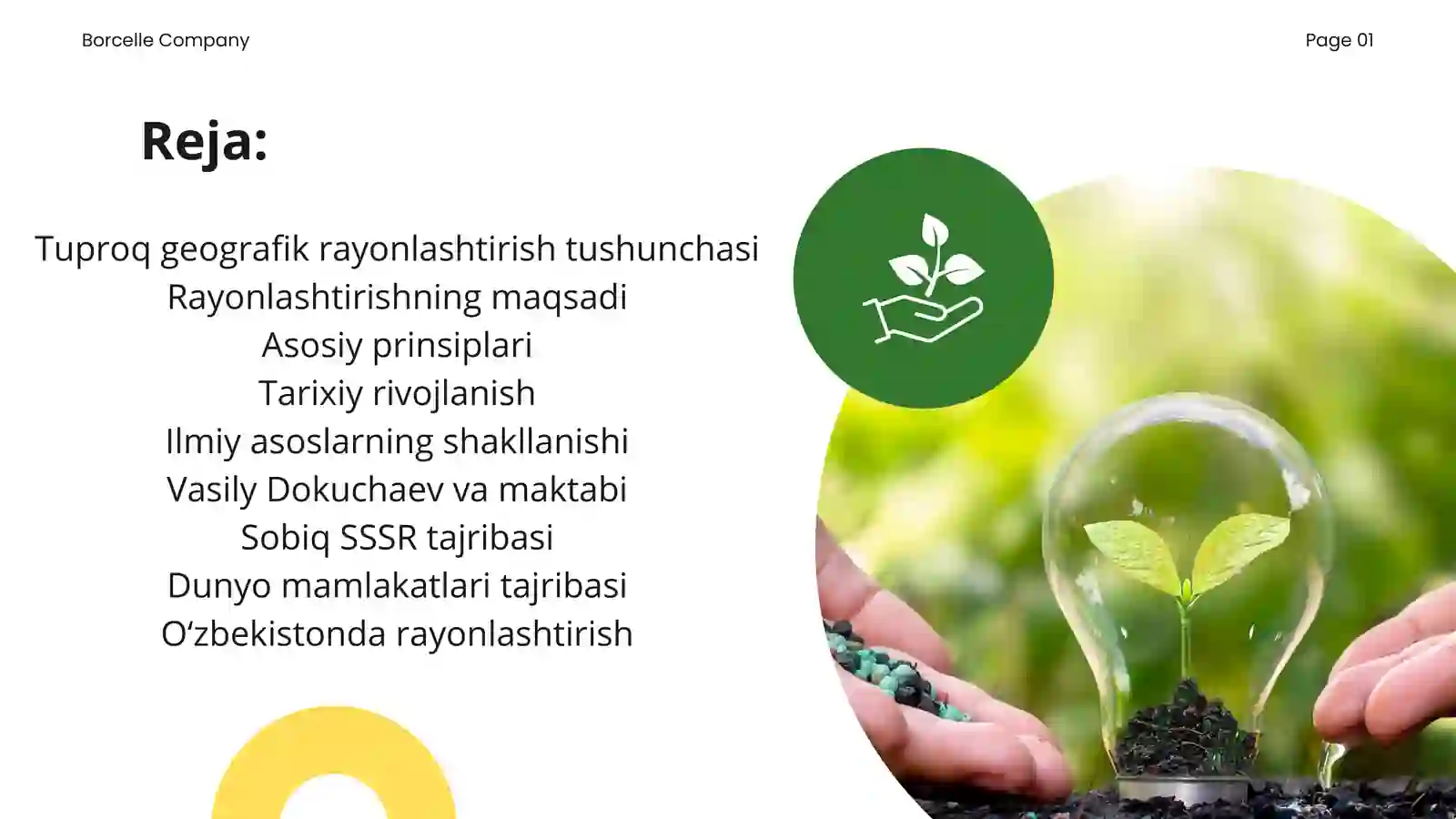 Borcelle Company

Page 01

Reja:

Tuproq geografik rayonlashtirish tushunchasi
Rayonlashtirishning maqsadi
Asosiy prinsiplari
Tarixiy rivojlanish
Ilmiy asoslarning shakllanishi
Vasily Dokuchaev va maktabi
Sobiq SSSR tajribasi
Dunyo mamlakatlari tajribasi
O‘zbekistonda rayonlashtirish